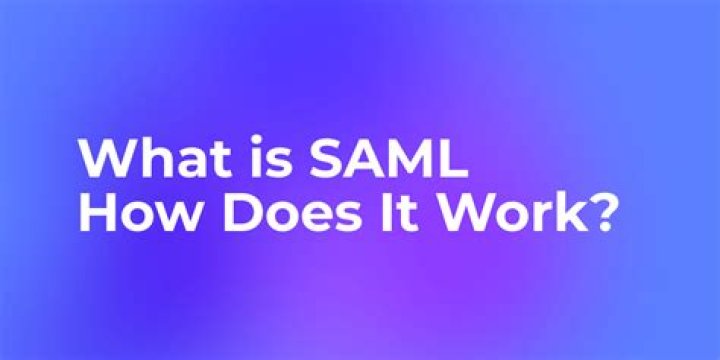 What is SAML
How Does It Work?